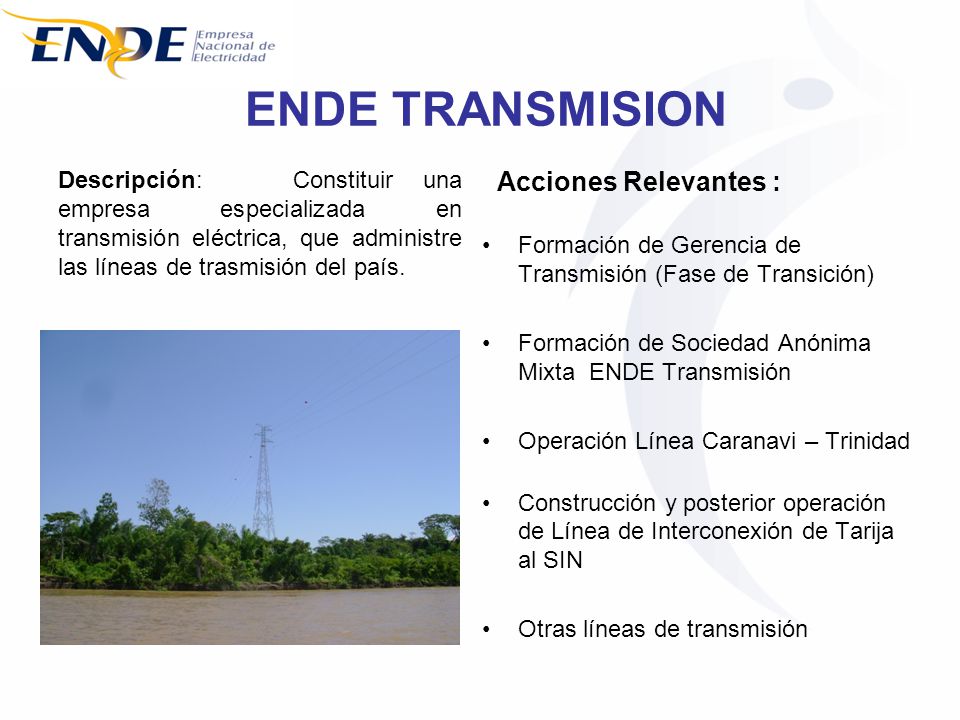 ENDE Empresa Nacional de Electricidad

ENDE TRANSMISION

Descripción: Constituir una empresa especializada en transmisión eléctrica, que administre las líneas de trasmisión del país.

Acciones Relevantes :

• Formación de Gerencia de Transmisión (Fase de Transición)

• Formación de Sociedad Anónima Mixta ENDE Transmisión

• Operación Línea Caranavi – Trinidad

• Construcción y posterior operación de Línea de Interconexión de Tarija al SIN

• Otras líneas de transmisión